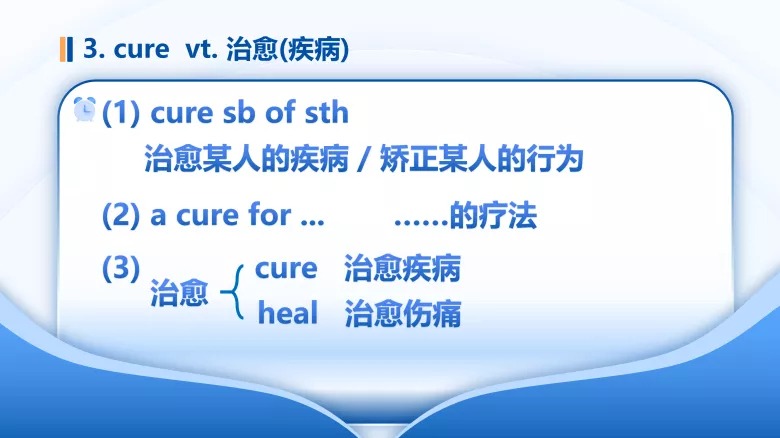 3. cure vt. 治愈(疾病)

(1) cure sb of sth
治愈某人的疾病 / 矫正某人的行为

(2) a cure for ... ……的疗法

(3) 治愈 cure 治愈疾病
heal 治愈伤痛